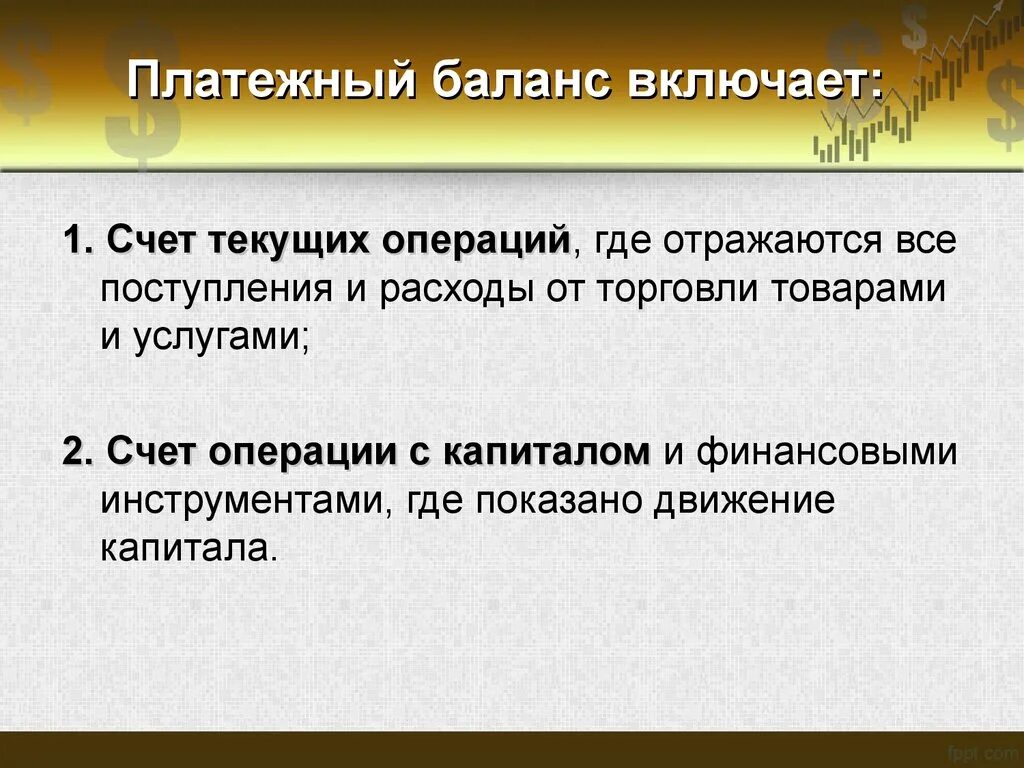 Платежный баланс включает:

1. Счет текущих операций, где отражаются все поступления и расходы от торговли товарами и услугами;

2. Счет операции с капиталом и финансовыми инструментами, где показано движение капитала.

fppt.com